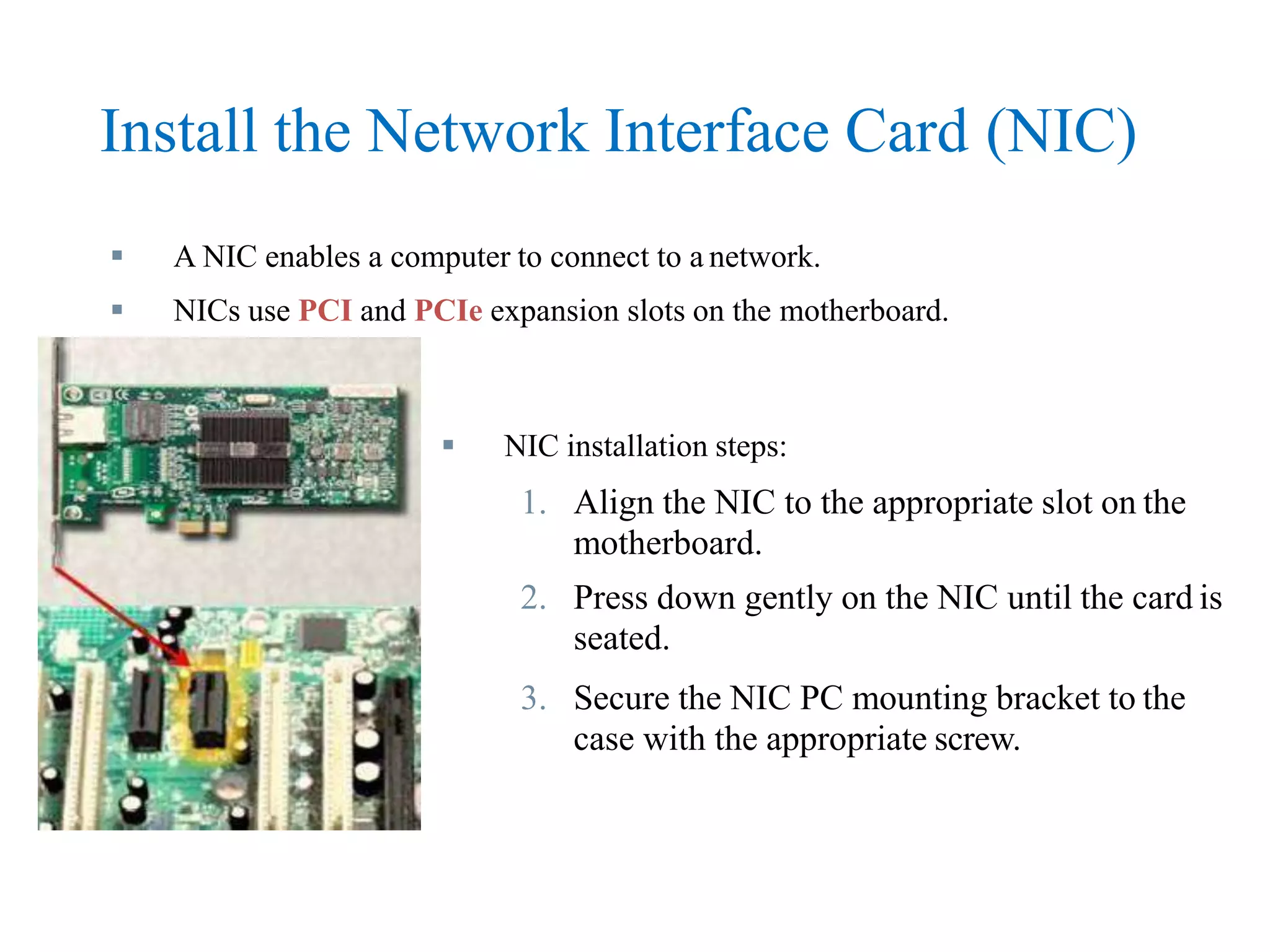 Install the Network Interface Card (NIC)

▪ A NIC enables a computer to connect to a network.

▪ NICs use PCI and PCIe expansion slots on the motherboard.

▪ NIC installation steps:

1. Align the NIC to the appropriate slot on the motherboard.

2. Press down gently on the NIC until the card is seated.

3. Secure the NIC PC mounting bracket to the case with the appropriate screw.